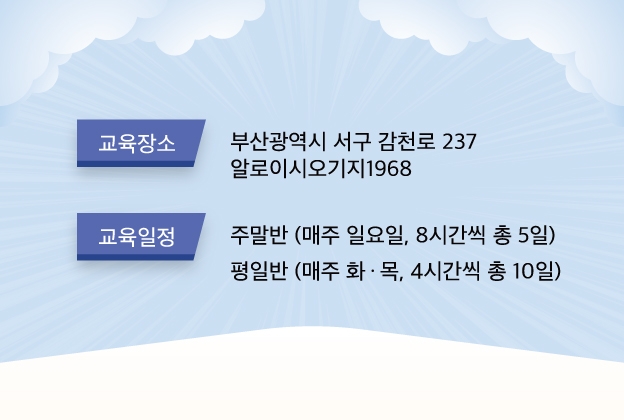 교육장소

부산광역시 서구 감천로 237
알로이시오기지1968

교육일정

주말반 (매주 일요일, 8시간씩 총 5일)
평일반 (매주 화 · 목, 4시간씩 총 10일)